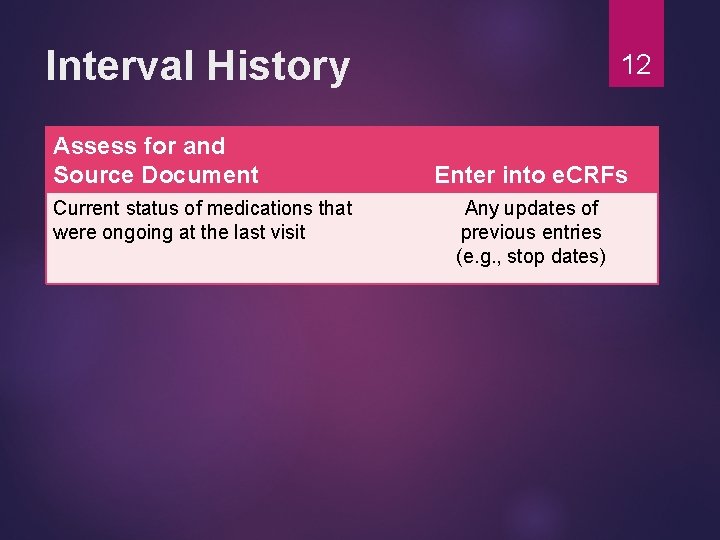 Interval History

12

| Assess for and Source Document | Enter into eCRFs |
|---|---|
| Current status of medications that were ongoing at the last visit | Any updates of previous entries (e.g., stop dates) |